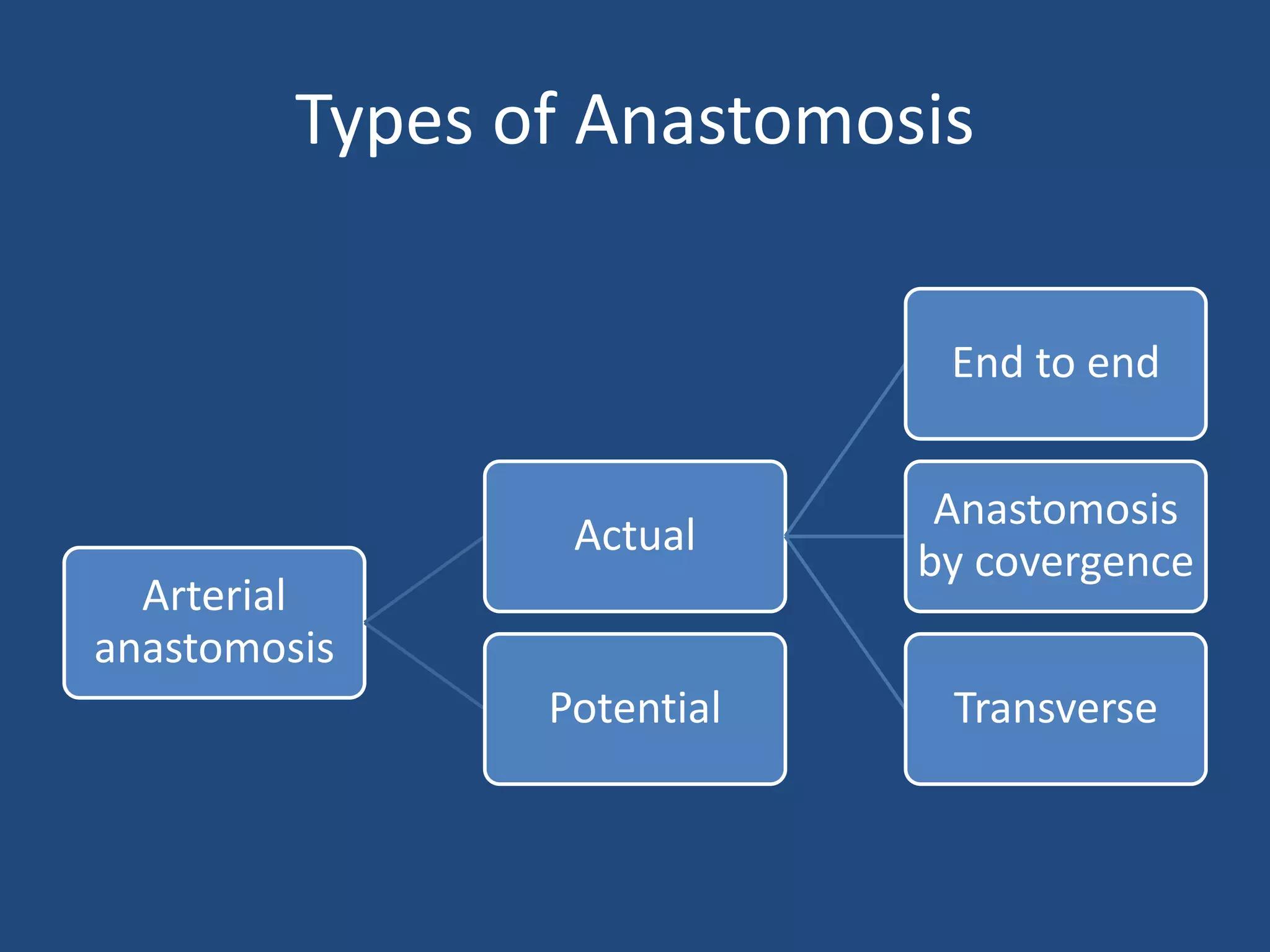 Types of Anastomosis

Arterial anastomosis

Actual

Potential

End to end

Anastomosis by covergence

Transverse